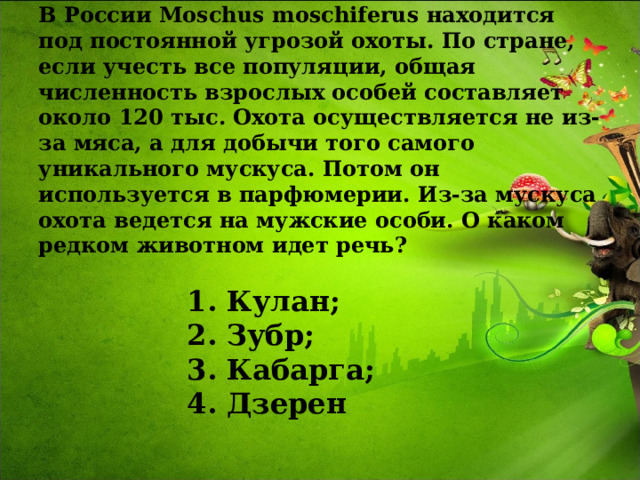 В России Moschus moschiferus находится под постоянной угрозой охоты. По стране, если учесть все популяции, общая численность взрослых особей составляет около 120 тыс. Охота осуществляется не из-за мяса, а для добычи того самого уникального мускуса. Потом он используется в парфюмерии. Из-за мускуса охота ведется на мужские особи. О каком редком животном идет речь?

1. Кулан;
2. Зубр;
3. Кабарга;
4. Дзерен